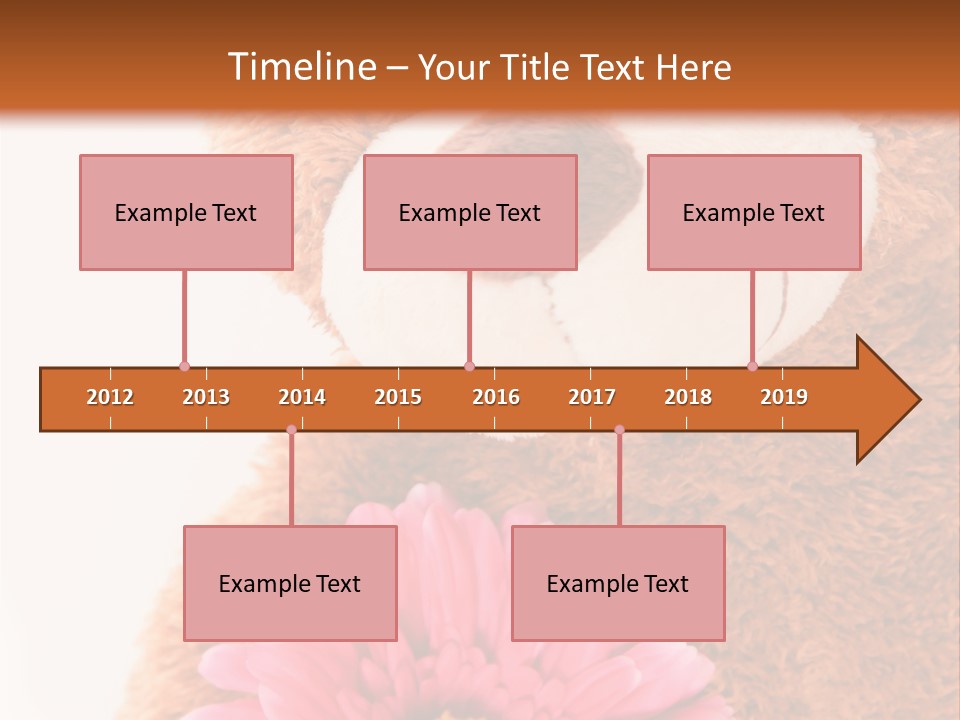 Timeline – Your Title Text Here

Example Text

Example Text

Example Text

2012 2013 2014 2015 2016 2017 2018 2019

Example Text

Example Text